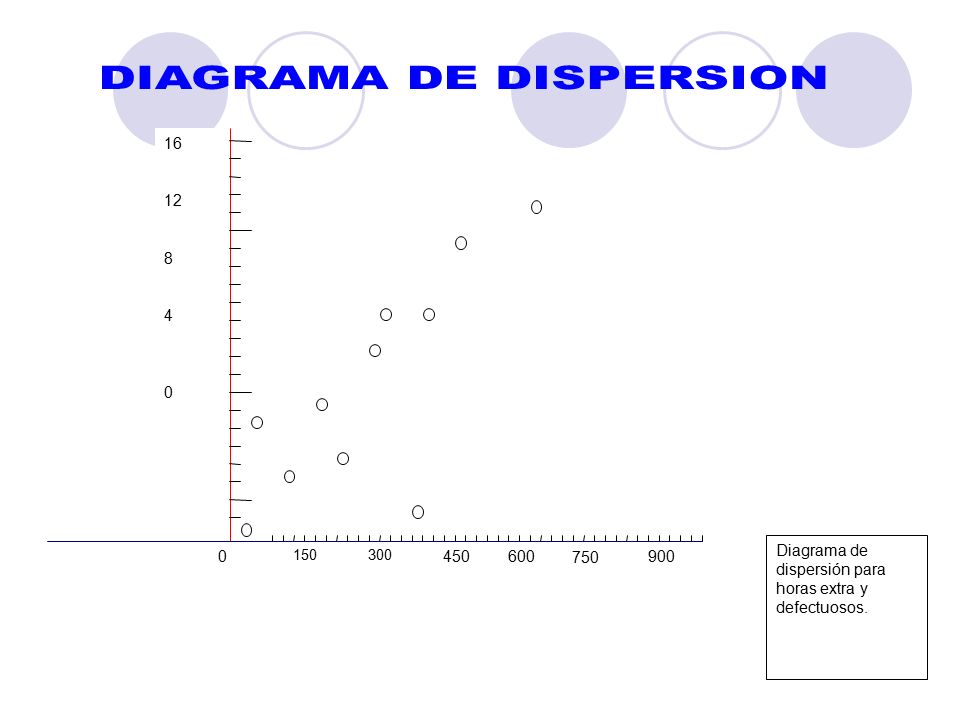 DIAGRAMA DE DISPERSION

16
12
8
4
0

0 150 300 450 600 750 900

Diagrama de dispersión para horas extra y defectuosos.